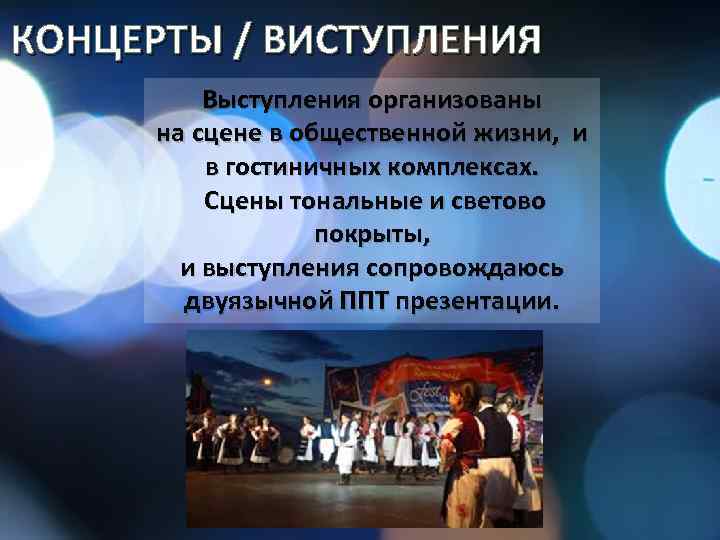 КОНЦЕРТЫ / ВИСТУПЛЕНИЯ

Выступления организованы на сцене в общественной жизни, и в гостиничных комплексах. Сцены тональные и светово покрыты, и выступления сопровождаюсь двуязычной ППТ презентации.